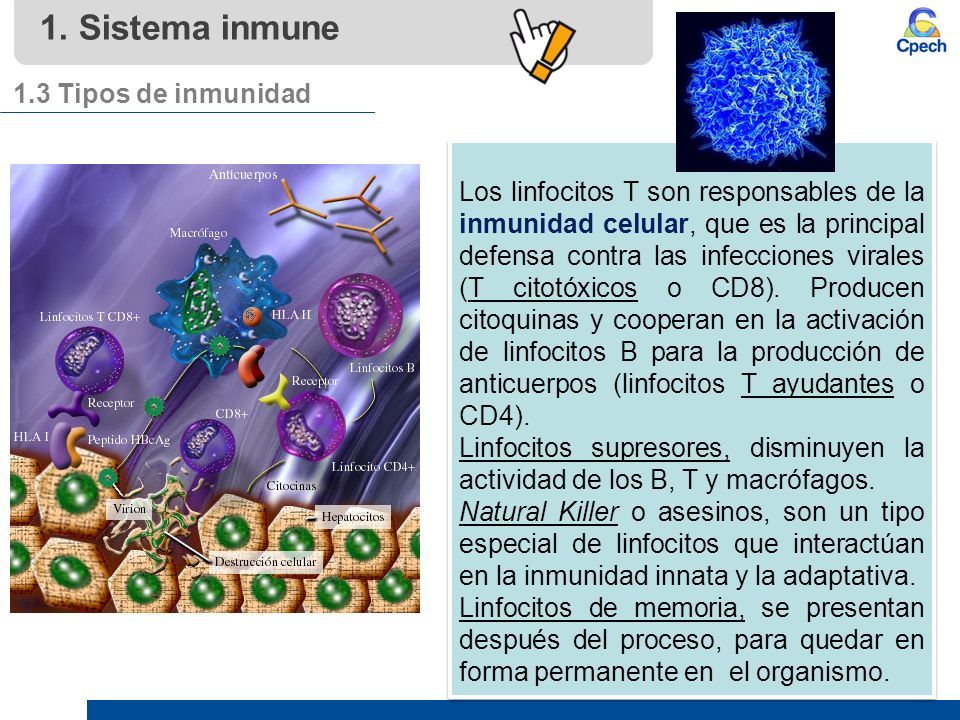 1. Sistema inmune

Cpech

1.3 Tipos de inmunidad

Anticuerpos
Macrófago
Linfocitos T CD8+
HLA II
Linfocitos B
Receptor
Receptor
CD8+
HLA I
Peptido HBcAg
Linfocito CD4+
Citocinas
Virion
Hepatocitos
Destrucción celular

Los linfocitos T son responsables de la inmunidad celular, que es la principal defensa contra las infecciones virales (T citotóxicos o CD8). Producen citoquinas y cooperan en la activación de linfocitos B para la producción de anticuerpos (linfocitos T ayudantes o CD4).
Linfocitos supresores, disminuyen la actividad de los B, T y macrófagos.
Natural Killer o asesinos, son un tipo especial de linfocitos que interactúan en la inmunidad innata y la adaptativa.
Linfocitos de memoria, se presentan después del proceso, para quedar en forma permanente en el organismo.